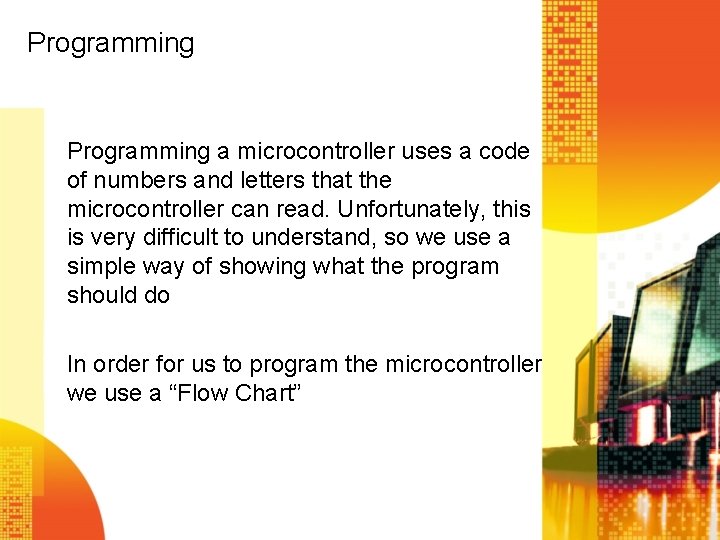 Programming

Programming a microcontroller uses a code of numbers and letters that the microcontroller can read. Unfortunately, this is very difficult to understand, so we use a simple way of showing what the program should do

In order for us to program the microcontroller we use a “Flow Chart”